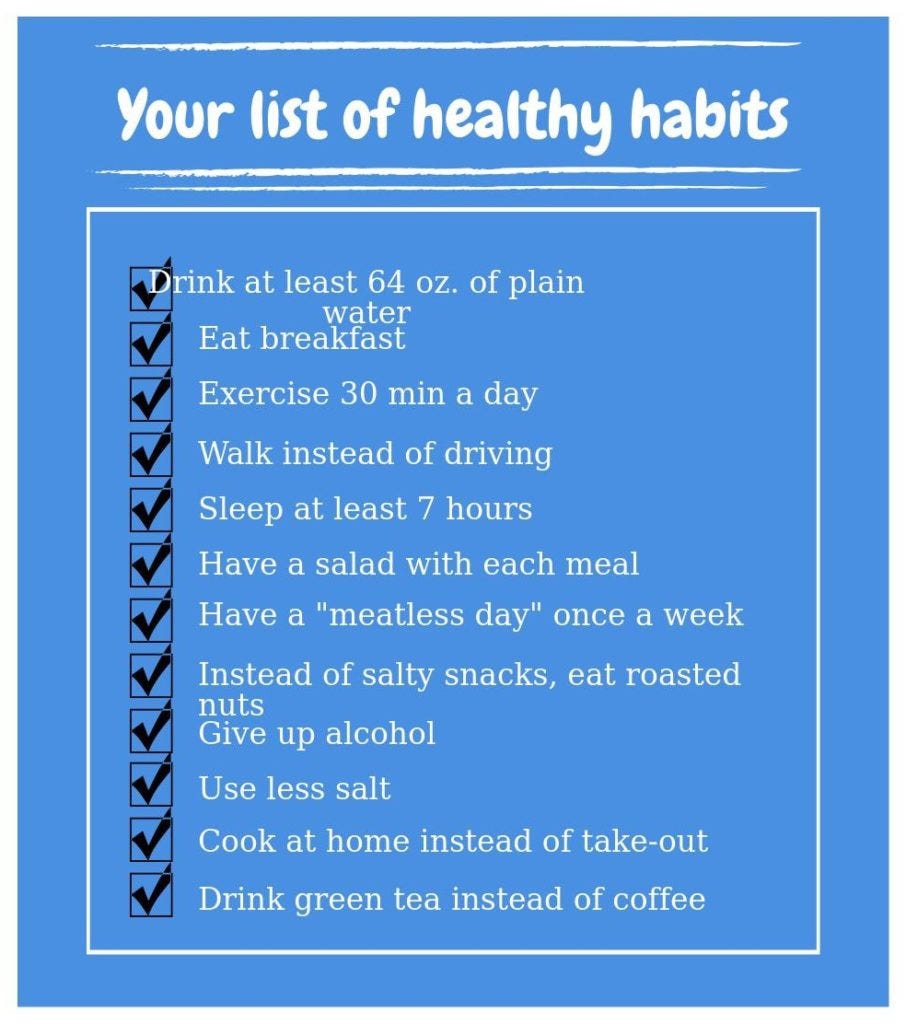 Your list of healthy habits

☑ Drink at least 64 oz. of plain water
☑ Eat breakfast
☑ Exercise 30 min a day
☑ Walk instead of driving
☑ Sleep at least 7 hours
☑ Have a salad with each meal
☑ Have a "meatless day" once a week
☑ Instead of salty snacks, eat roasted nuts
☑ Give up alcohol
☑ Use less salt
☑ Cook at home instead of take-out
☑ Drink green tea instead of coffee